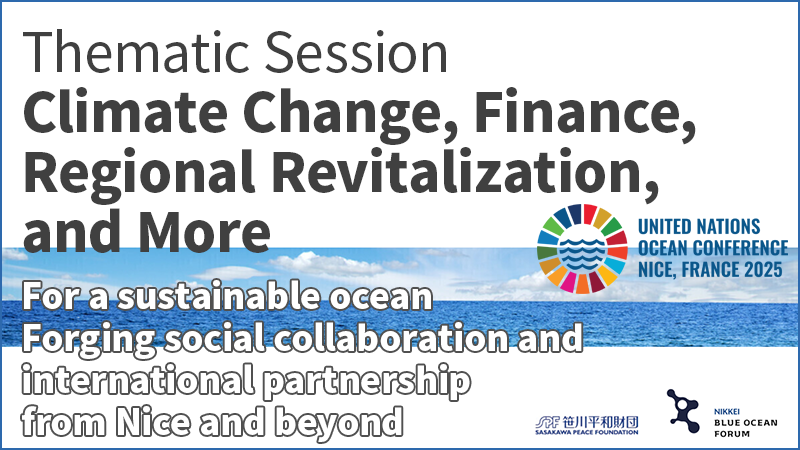 Thematic Session
Climate Change, Finance, Regional Revitalization, and More

UNITED NATIONS
OCEAN CONFERENCE
NICE, FRANCE 2025

For a sustainable ocean
Forging social collaboration and international partnership from Nice and beyond

SPF 笹川平和財団
SASAKAWA PEACE FOUNDATION

NIKKEI
BLUE OCEAN
FORUM